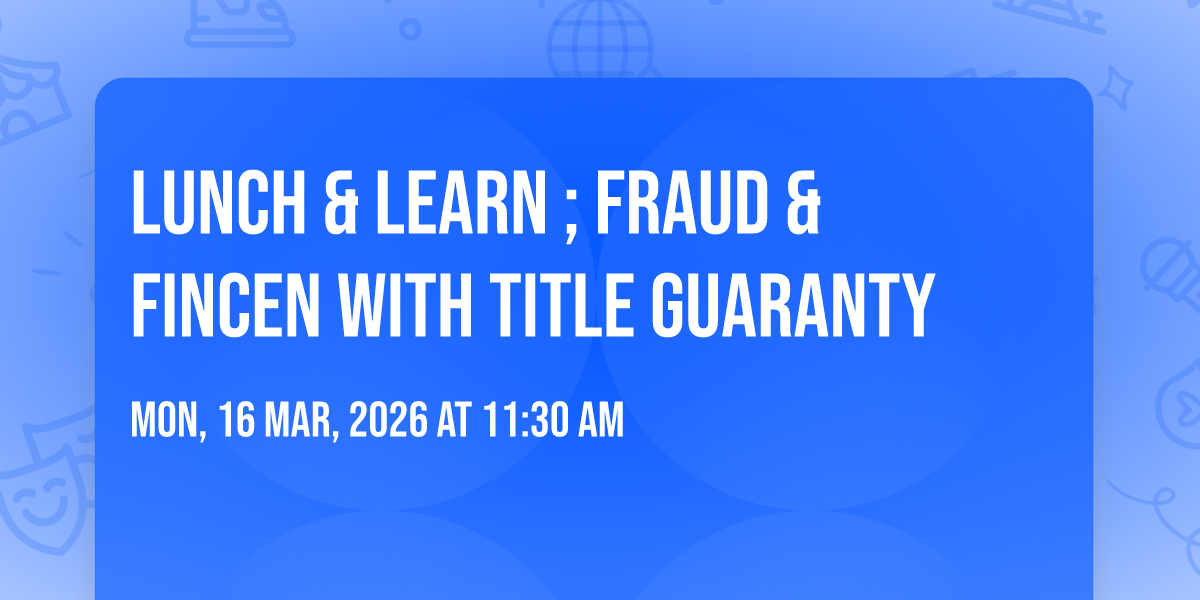 LUNCH & LEARN ; FRAUD & FINCEN WITH TITLE GUARANTY

MON, 16 MAR, 2026 AT 11:30 AM